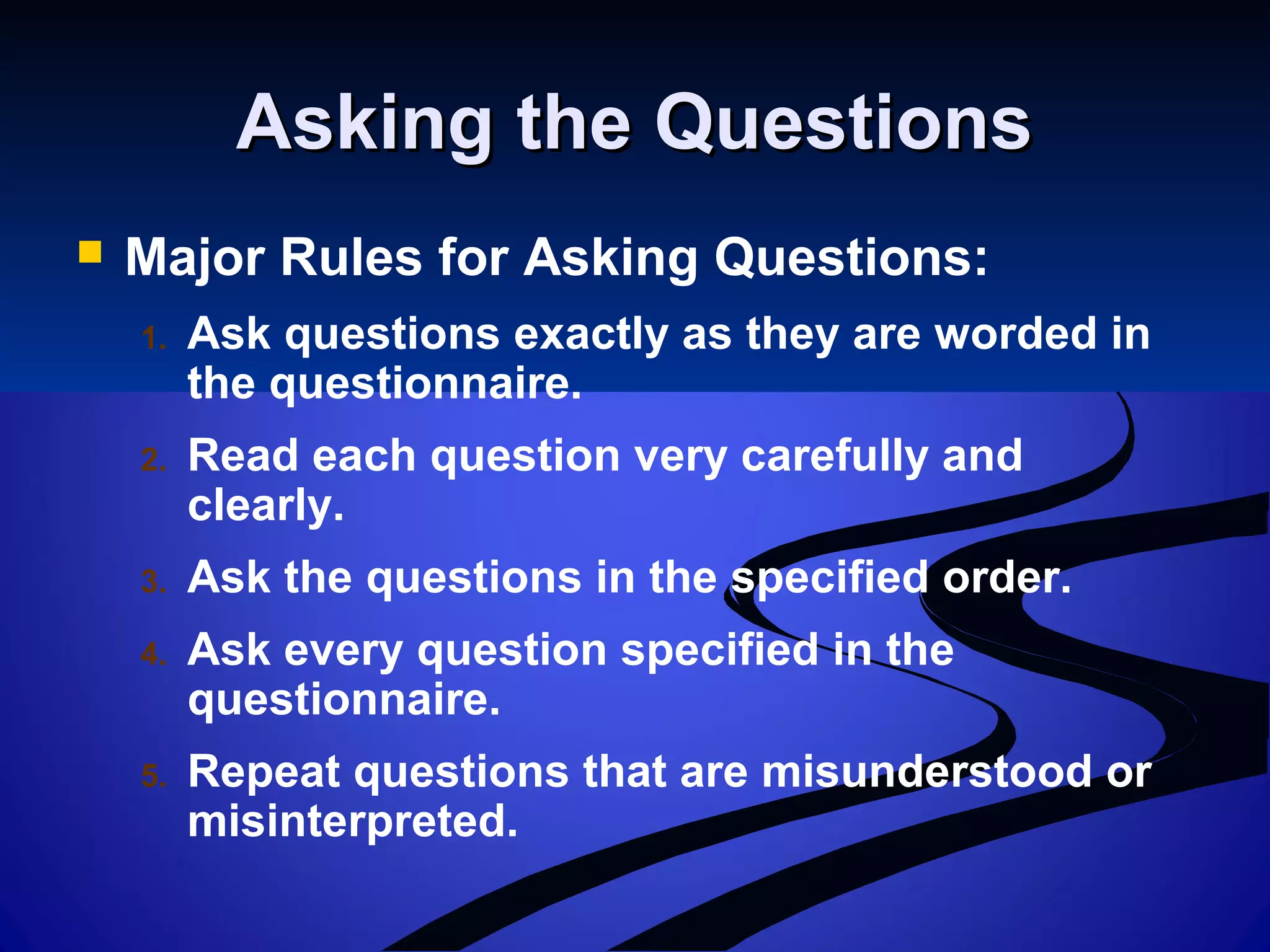 Asking the Questions

Major Rules for Asking Questions:

1. Ask questions exactly as they are worded in the questionnaire.
2. Read each question very carefully and clearly.
3. Ask the questions in the specified order.
4. Ask every question specified in the questionnaire.
5. Repeat questions that are misunderstood or misinterpreted.